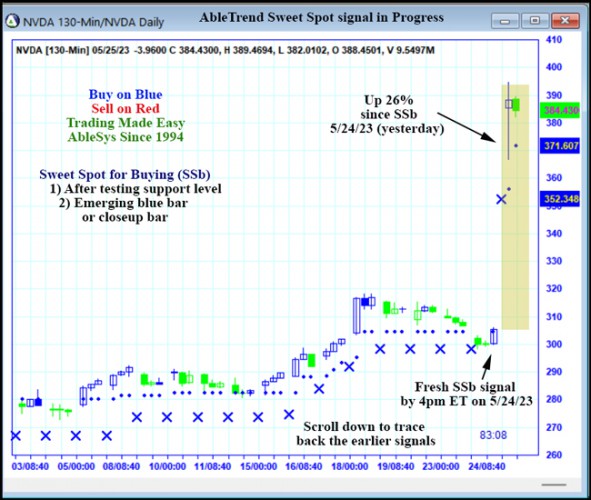 NVDA 130-Min/NVDA Daily

AbleTrend Sweet Spot signal in Progress

NVDA [130-Min] 05/25/23 -3.9600 C 384.4300, H 389.4694, L 382.0102, O 388.4501, V 9.5497M

Buy on Blue
Sell on Red
Trading Made Easy
AbleSys Since 1994

Sweet Spot for Buying (SSb)
1) After testing support level
2) Emerging blue bar
or closeup bar

Up 26%
since SSb
5/24/23 (yesterday)

Fresh SSb signal
by 4pm ET on 5/24/23

Scroll down to trace
back the earlier signals

83:08

410
400
390
384.430
380
371.607
360
352.348
340
330
320
310
300
290
280
270
260

03/08:40
05/00:00
08/08:40
10/00:00
11/08:40
15/00:00
16/08:40
18/00:00
19/08:40
23/00:00
24/08:40